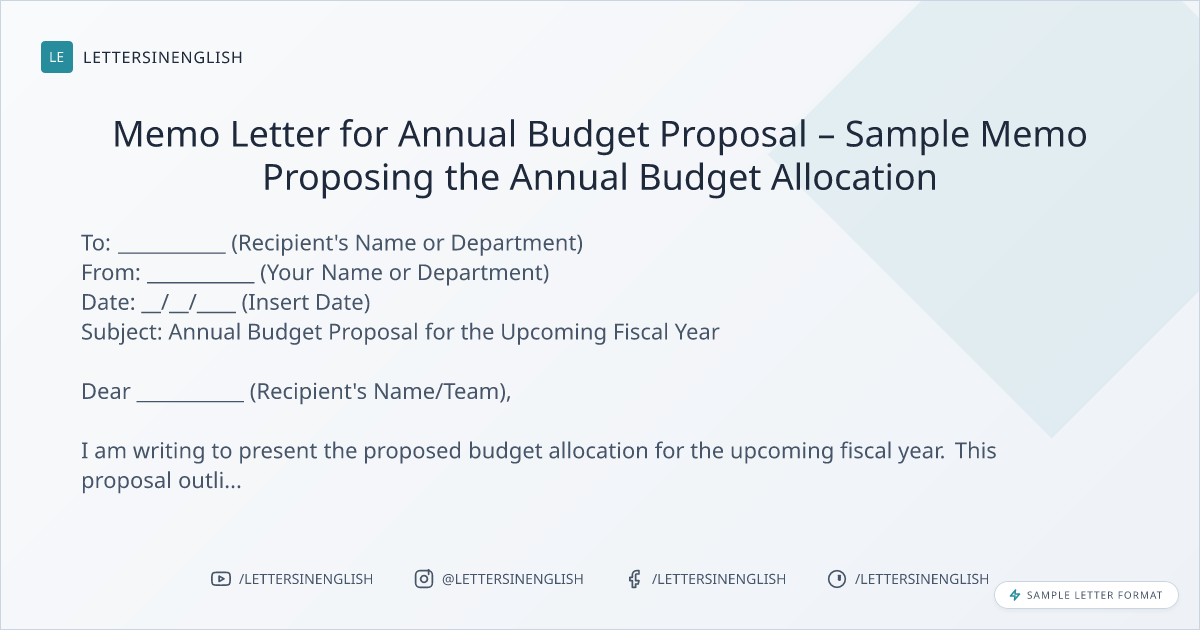 LE LETTERSINENGLISH

Memo Letter for Annual Budget Proposal – Sample Memo Proposing the Annual Budget Allocation

To: __________ (Recipient's Name or Department)
From: __________ (Your Name or Department)
Date: __/__/____ (Insert Date)
Subject: Annual Budget Proposal for the Upcoming Fiscal Year

Dear __________ (Recipient's Name/Team),

I am writing to present the proposed budget allocation for the upcoming fiscal year. This proposal outli...

/LETTERSINENGLISH @LETTERSINENGLISH /LETTERSINENGLISH /LETTERSINENGLISH

SAMPLE LETTER FORMAT